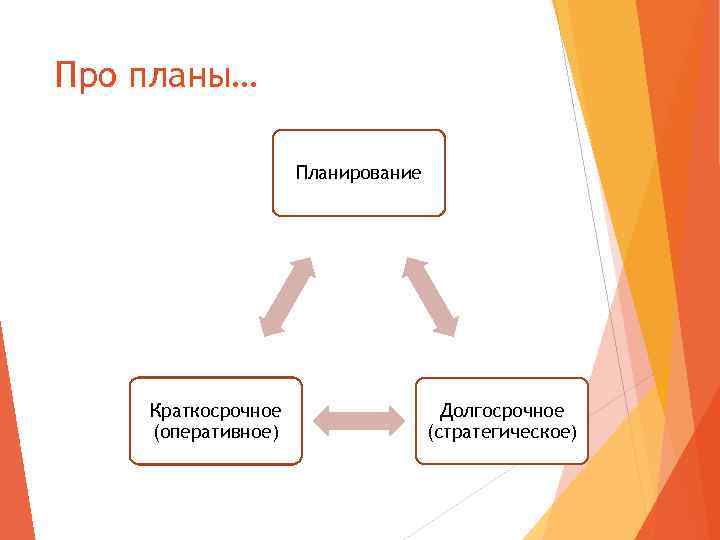 Про планы…

Планирование

Краткосрочное (оперативное)

Долгосрочное (стратегическое)